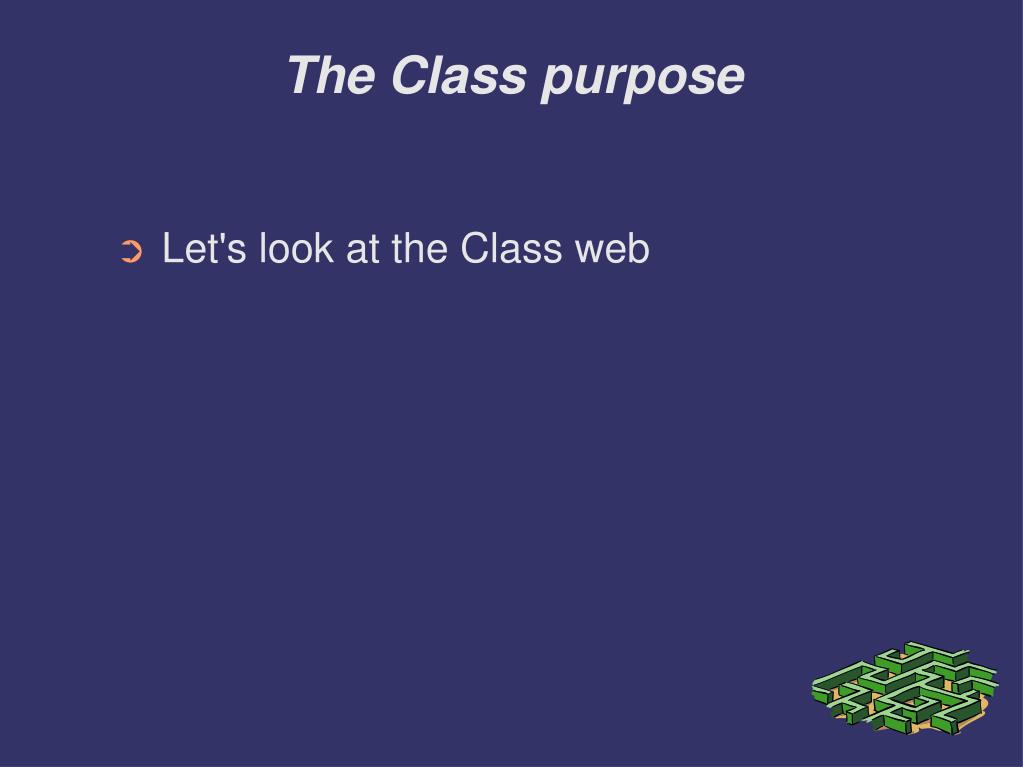 The Class purpose

➲ Let's look at the Class web